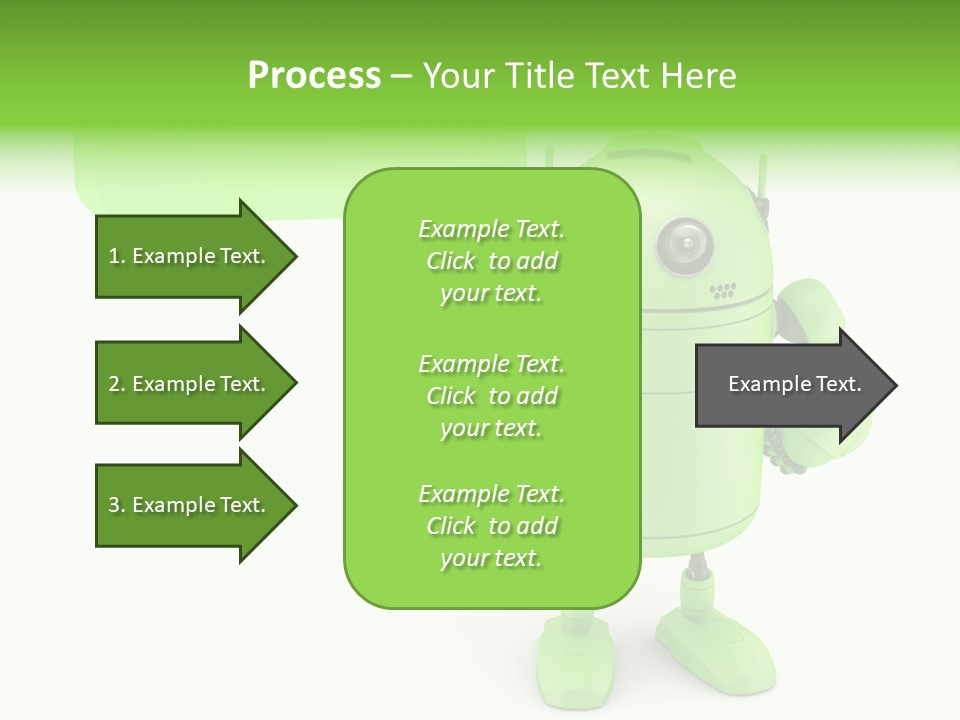 Process – Your Title Text Here

1. Example Text.

2. Example Text.

3. Example Text.

Example Text. Click to add your text.

Example Text. Click to add your text.

Example Text. Click to add your text.

Example Text.